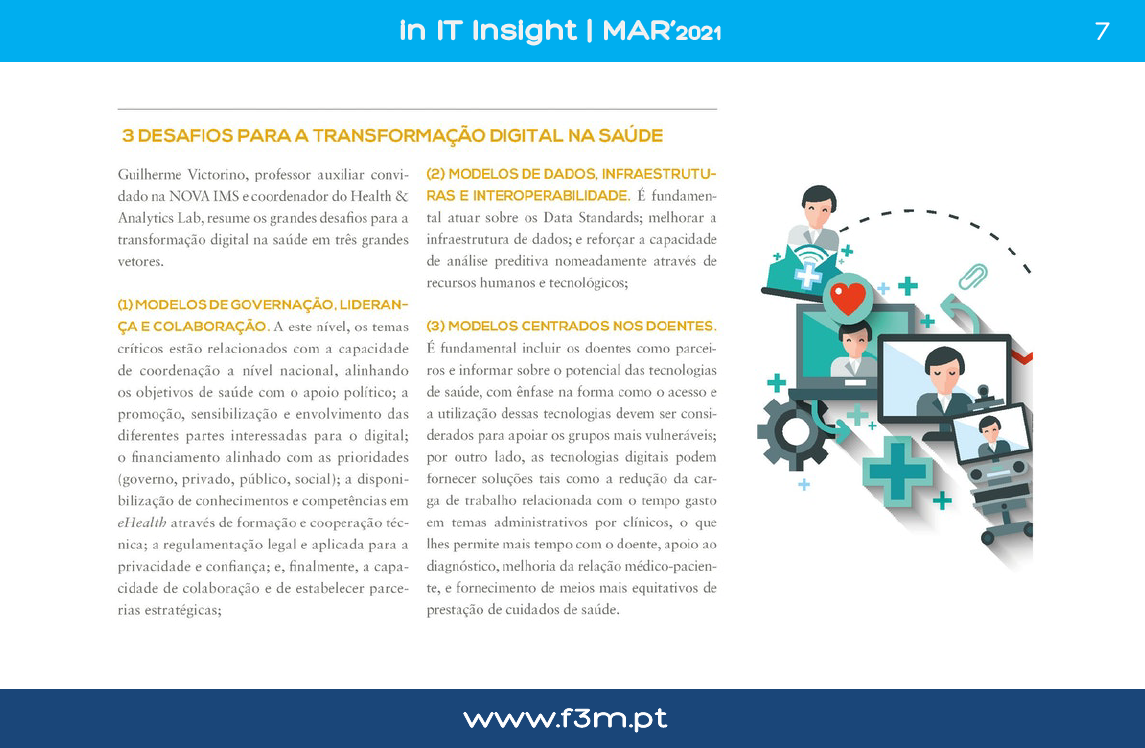 In IT Insight | MAR'2021

7

3 DESAFIOS PARA A TRANSFORMAÇÃO DIGITAL NA SAÚDE

Guilherme Victorino, professor auxiliar convidado na NOVA IMS e coordenador do Health & Analytics Lab, resume os grandes desafios para a transformação digital na saúde em três grandes vetores.

(1) MODELOS DE GOVERNAÇÃO, LIDERANÇA E COLABORAÇÃO. A este nível, os temas críticos estão relacionados com a capacidade de coordenação a nível nacional, alinhando os objetivos de saúde com o apoio político; a promoção, sensibilização e envolvimento das diferentes partes interessadas para o digital; o financiamento alinhado com as prioridades (governo, privado, público, social); a disponibilização de conhecimentos e competências em eHealth através de formação e cooperação técnica; a regulamentação legal e aplicada para a privacidade e confiança; e, finalmente, a capacidade de colaboração e de estabelecer parcerias estratégicas;

(2) MODELOS DE DADOS, INFRAESTRUTURAS E INTEROPERABILIDADE. É fundamental atuar sobre os Data Standards; melhorar a infraestrutura de dados; e reforçar a capacidade de análise preditiva nomeadamente através de recursos humanos e tecnológicos;

(3) MODELOS CENTRADOS NOS DOENTES. É fundamental incluir os doentes como parceiros e informar sobre o potencial das tecnologias de saúde, com ênfase na forma como o acesso e a utilização dessas tecnologias devem ser considerados para apoiar os grupos mais vulneráveis; por outro lado, as tecnologias digitais podem fornecer soluções tais como a redução da carga de trabalho relacionada com o tempo gasto em temas administrativos por clínicos, o que lhes permite mais tempo com o doente, apoio ao diagnóstico, melhoria da relação médico-paciente, e fornecimento de meios mais equitativos de prestação de cuidados de saúde.

www.f3m.pt